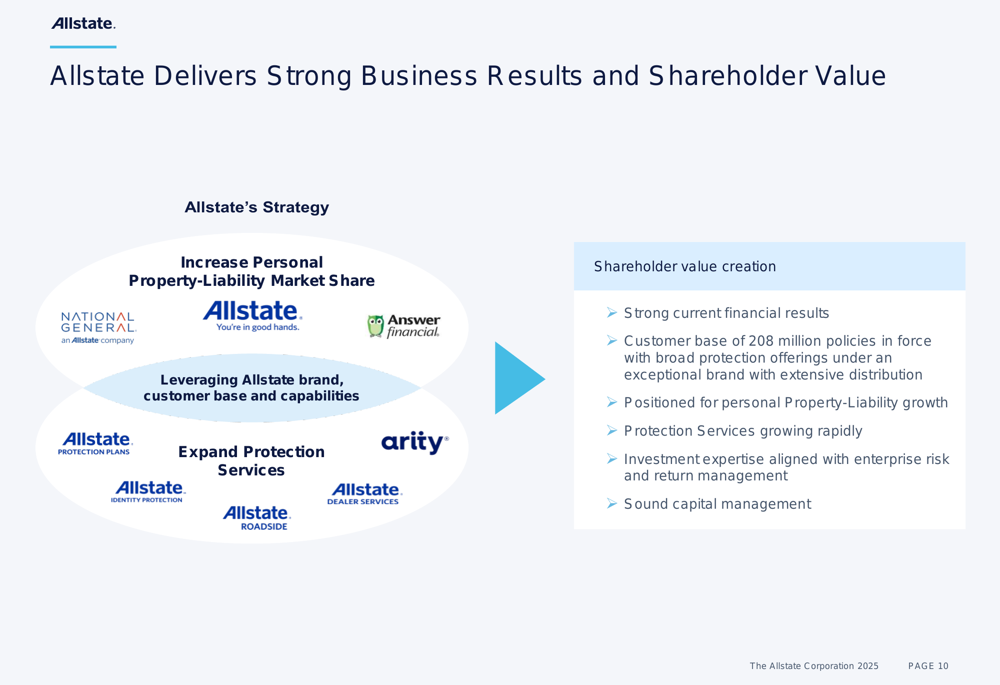 Allstate.

Allstate Delivers Strong Business Results and Shareholder Value

Allstate's Strategy

Increase Personal Property-Liability Market Share

NATIONAL GENERAL. an Allstate company

Allstate. You're in good hands.

Answer financial.

Leveraging Allstate brand, customer base and capabilities

Allstate. PROTECTION PLANS

Expand Protection Services

arity

Allstate. IDENTITY PROTECTION

Allstate. DEALER SERVICES

Allstate. ROADSIDE

Shareholder value creation

➢ Strong current financial results
➢ Customer base of 208 million policies in force with broad protection offerings under an exceptional brand with extensive distribution
➢ Positioned for personal Property-Liability growth
➢ Protection Services growing rapidly
➢ Investment expertise aligned with enterprise risk and return management
➢ Sound capital management

The Allstate Corporation 2025 PAGE 10